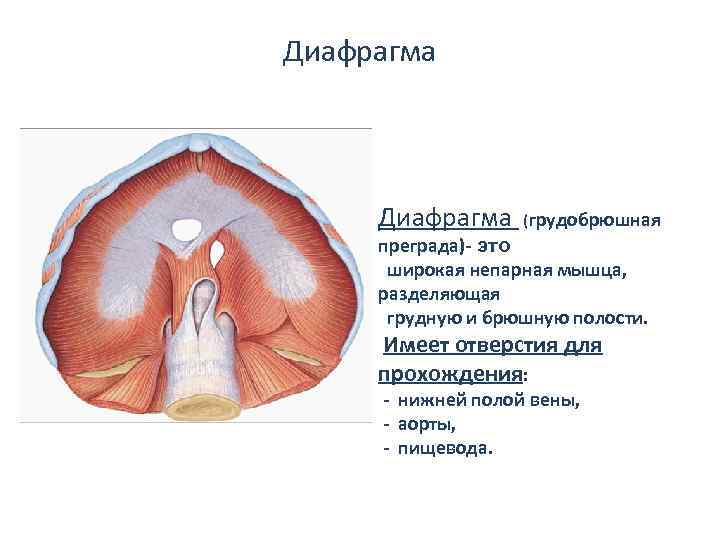 Диафрагма

Диафрагма (грудобрюшная преграда)- это широкая непарная мышца, разделяющая грудную и брюшную полости.

Имеет отверстия для прохождения:
- нижней полой вены,
- аорты,
- пищевода.